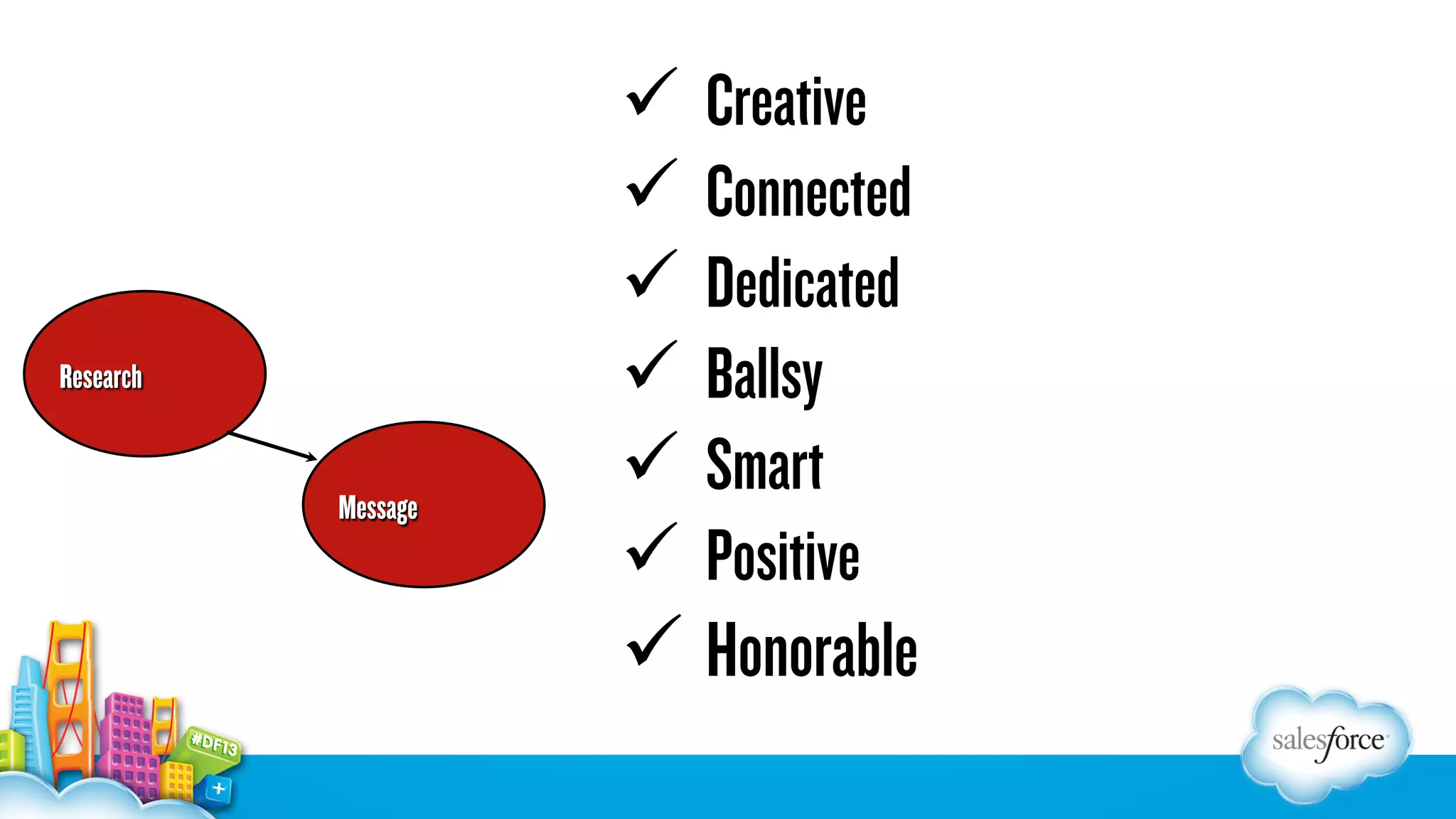 Research

Message

✓ Creative
✓ Connected
✓ Dedicated
✓ Ballsy
✓ Smart
✓ Positive
✓ Honorable

#DF13

salesforce